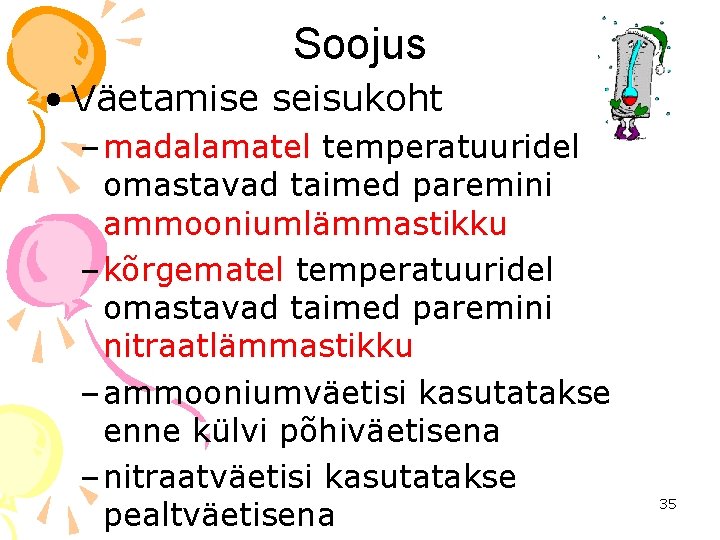 Soojus

• Väetamise seisukoht

– madalamatel temperatuuridel omastavad taimed paremini ammooniumlämmastikku

– kõrgematel temperatuuridel omastavad taimed paremini nitraatlämmastikku

– ammooniumväetisi kasutatakse enne külvi põhiväetisena

– nitraatväetisi kasutatakse pealtväetisena

35